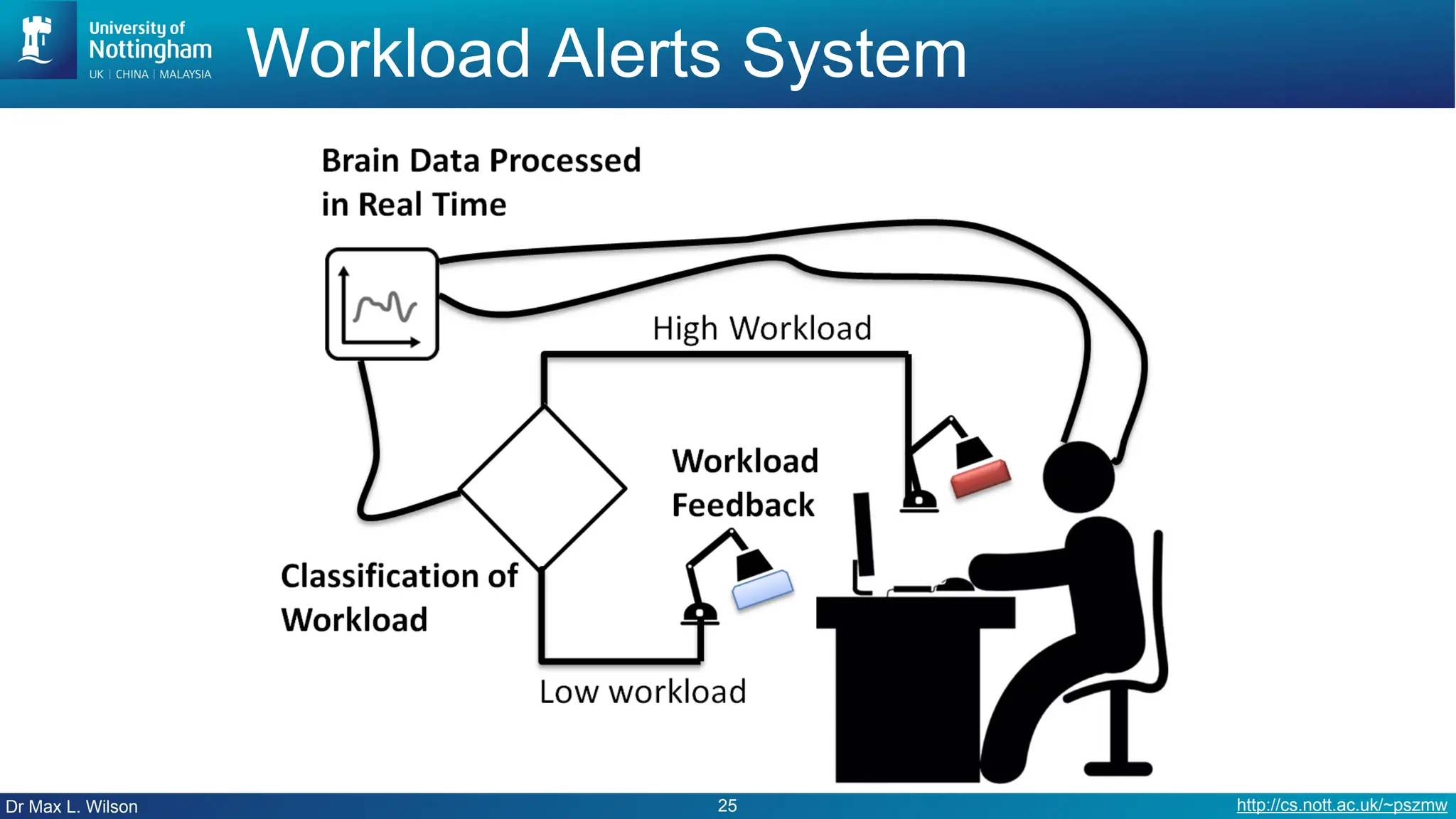 University of Nottingham
UK | CHINA | MALAYSIA

Workload Alerts System

Brain Data Processed in Real Time

High Workload

Workload Feedback

Classification of Workload

Low workload

Dr Max L. Wilson

25

http://cs.nott.ac.uk/~pszmw